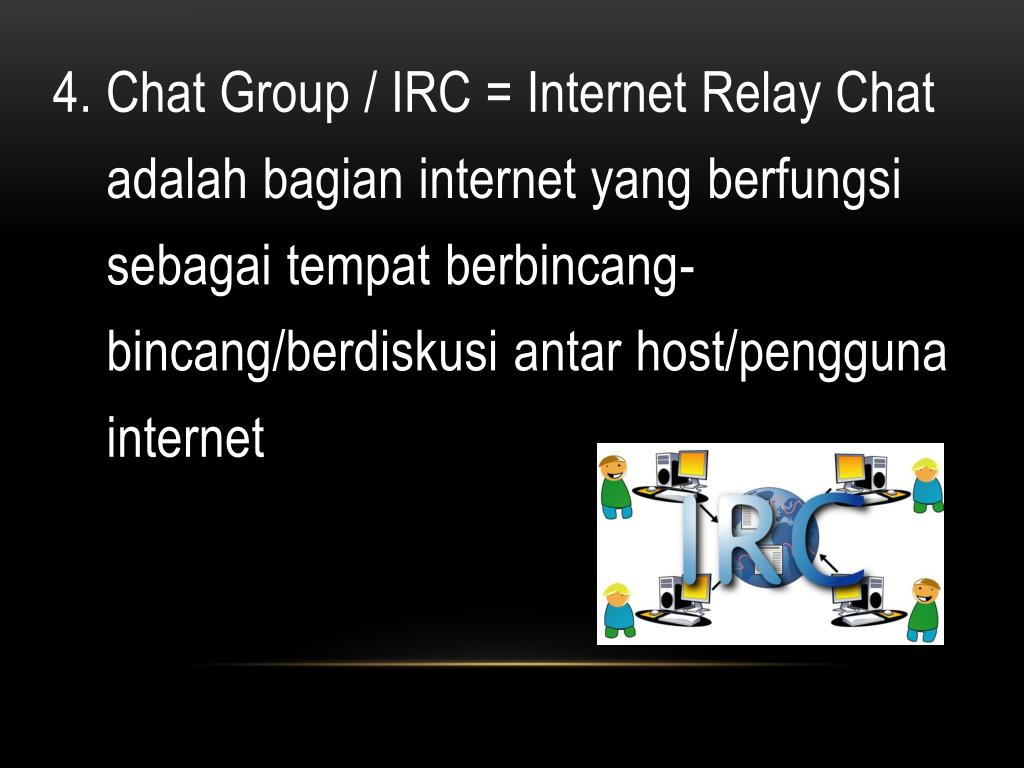 4. Chat Group / IRC = Internet Relay Chat adalah bagian internet yang berfungsi sebagai tempat berbincang-bincang/berdiskusi antar host/pengguna internet

IRC